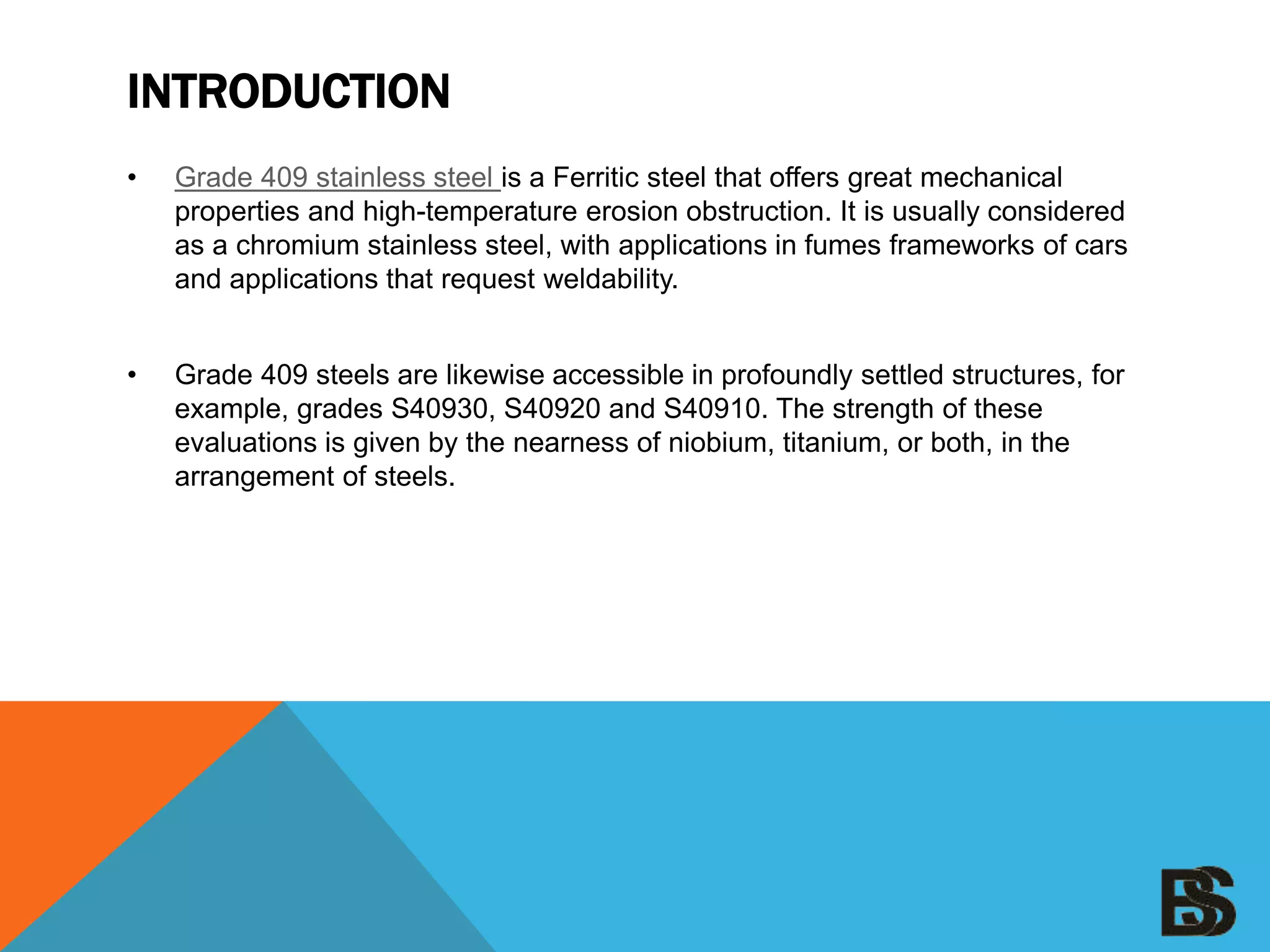 INTRODUCTION

• Grade 409 stainless steel is a Ferritic steel that offers great mechanical properties and high-temperature erosion obstruction. It is usually considered as a chromium stainless steel, with applications in fumes frameworks of cars and applications that request weldability.

• Grade 409 steels are likewise accessible in profoundly settled structures, for example, grades S40930, S40920 and S40910. The strength of these evaluations is given by the nearness of niobium, titanium, or both, in the arrangement of steels.

BS